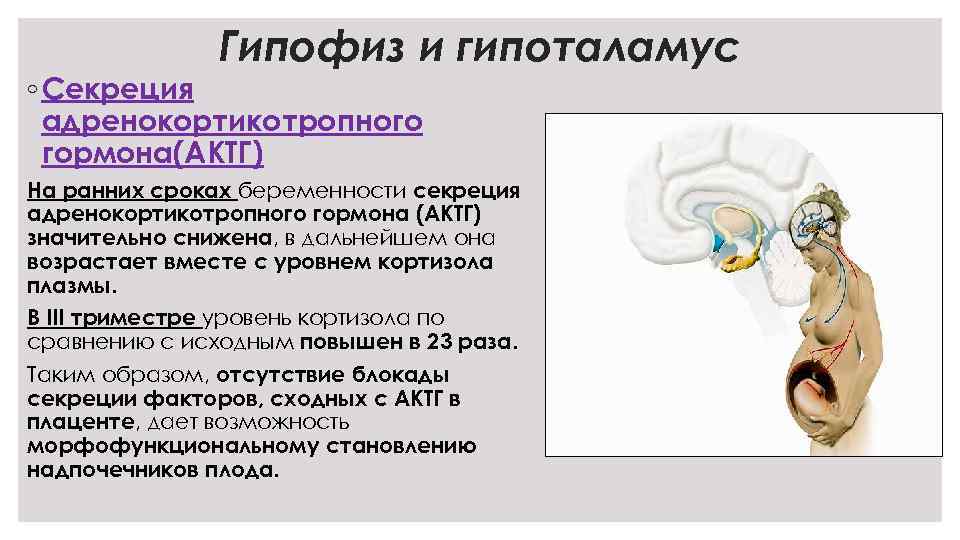 Гипофиз и гипоталамус

◦ Секреция адренокортикотропного гормона(АКТГ)

На ранних сроках беременности секреция адренокортикотропного гормона (АКТГ) значительно снижена, в дальнейшем она возрастает вместе с уровнем кортизола плазмы.

В III триместре уровень кортизола по сравнению с исходным повышен в 23 раза.

Таким образом, отсутствие блокады секреции факторов, сходных с АКТГ в плаценте, дает возможность морфофункциональному становлению надпочечников плода.